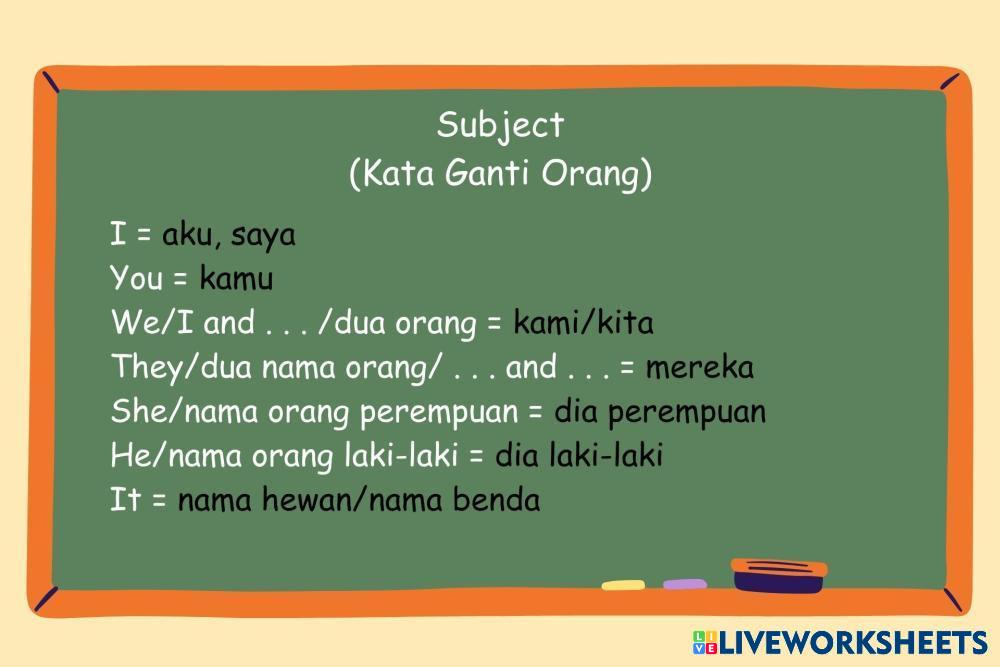 Subject
(Kata Ganti Orang)

I = aku, saya
You = kamu
We/I and . . . /dua orang = kami/kita
They/dua nama orang/ . . . and . . . = mereka
She/nama orang perempuan = dia perempuan
He/nama orang laki-laki = dia laki-laki
It = nama hewan/nama benda

LIVEWORKSHEETS